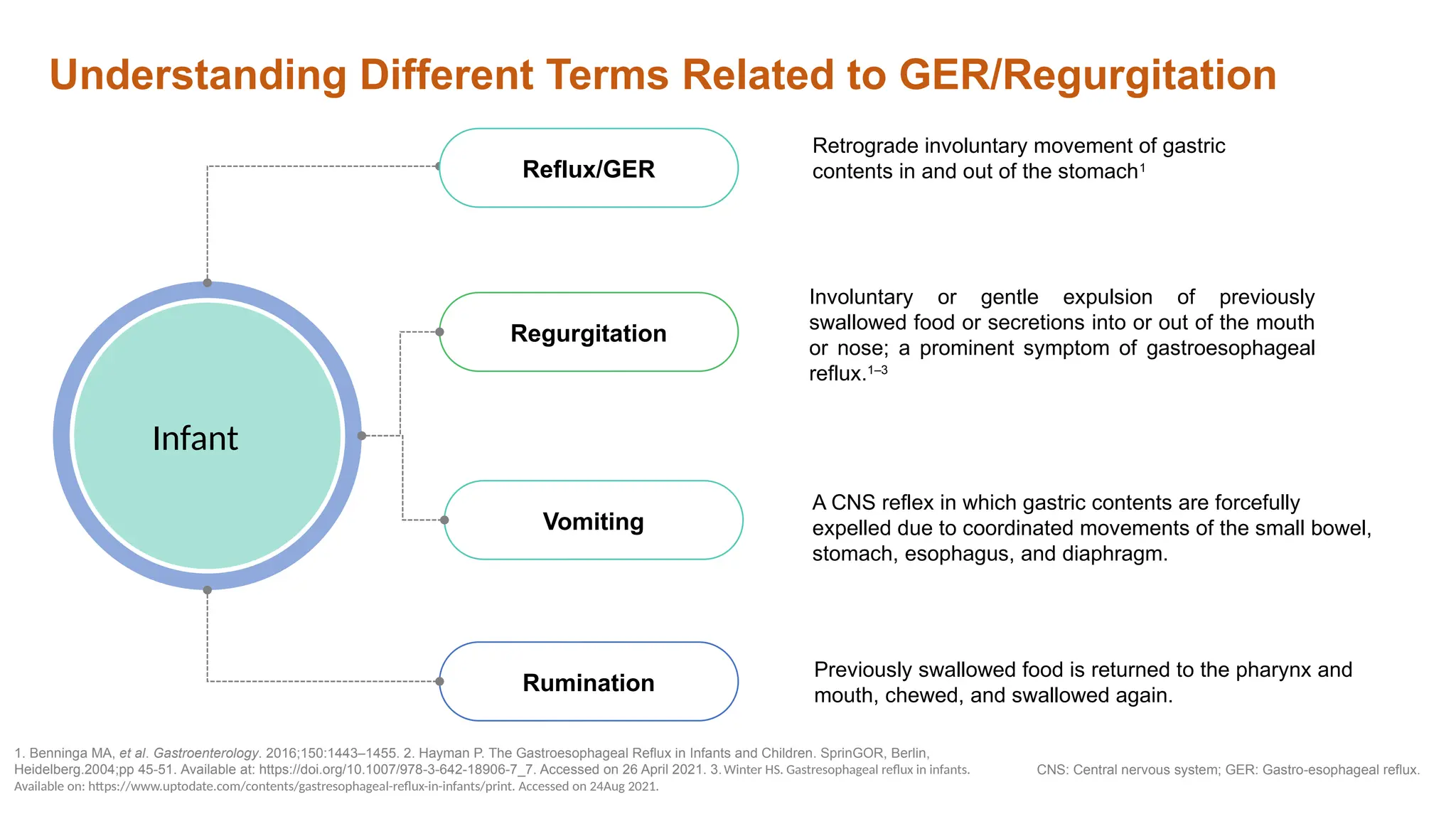 Understanding Different Terms Related to GER/Regurgitation

Infant

Reflux/GER

Retrograde involuntary movement of gastric contents in and out of the stomach$^1$

Regurgitation

Involuntary or gentle expulsion of previously swallowed food or secretions into or out of the mouth or nose; a prominent symptom of gastroesophageal reflux.$^{1–3}$

Vomiting

A CNS reflex in which gastric contents are forcefully expelled due to coordinated movements of the small bowel, stomach, esophagus, and diaphragm.

Rumination

Previously swallowed food is returned to the pharynx and mouth, chewed, and swallowed again.

1. Benninga MA, et al. Gastroenterology. 2016;150:1443–1455. 2. Hayman P. The Gastroesophageal Reflux in Infants and Children. SprinGOR, Berlin, Heidelberg.2004;pp 45-51. Available at: https://doi.org/10.1007/978-3-642-18906-7_7. Accessed on 26 April 2021. 3. Winter HS. Gastresophageal reflux in infants. Available on: https://www.uptodate.com/contents/gastresophageal-reflux-in-infants/print. Accessed on 24Aug 2021.

CNS: Central nervous system; GER: Gastro-esophageal reflux.